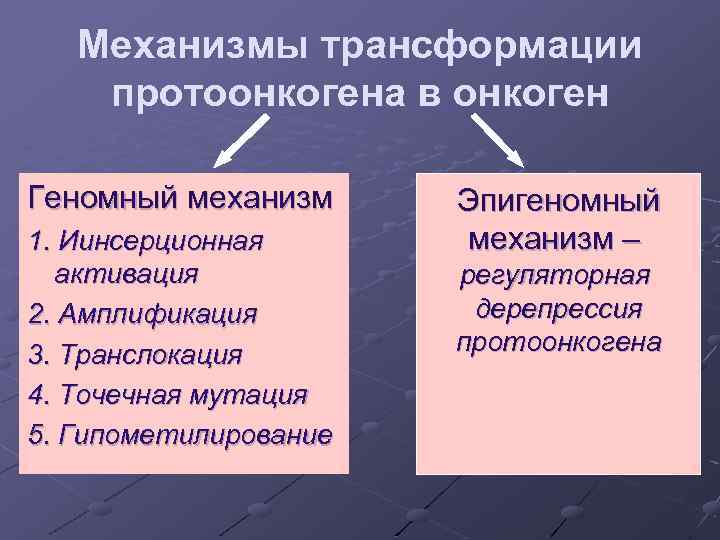 Механизмы трансформации протоонкогена в онкоген

Геномный механизм

1. Иинсерционная активация

2. Амплификация

3. Транслокация

4. Точечная мутация

5. Гипометилирование

Эпигеномный механизм – регуляторная дерепрессия протоонкогена